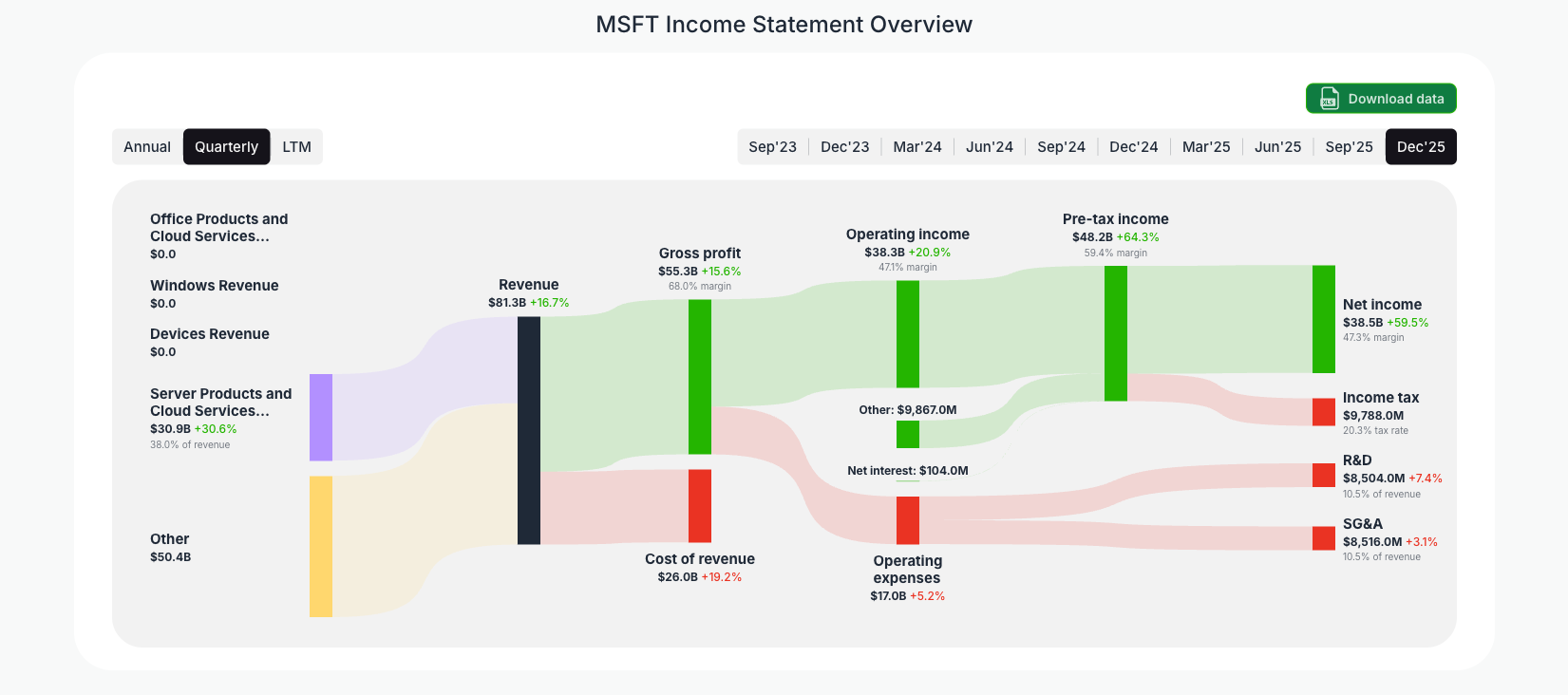 MSFT Income Statement Overview

Download data

Annual Quarterly LTM

Sep'23 Dec'23 Mar'24 Jun'24 Sep'24 Dec'24 Mar'25 Jun'25 Sep'25 Dec'25

Office Products and Cloud Services...
$0.0

Windows Revenue
$0.0

Devices Revenue
$0.0

Server Products and Cloud Services...
$30.9B +30.6%
38.0% of revenue

Other
$50.4B

Revenue
$81.3B +16.7%

Gross profit
$55.3B +15.6%
68.0% margin

Cost of revenue
$26.0B +19.2%

Operating income
$38.3B +20.9%
47.1% margin

Other: $9,867.0M

Net interest: $104.0M

Operating expenses
$17.0B +5.2%

Pre-tax income
$48.2B +64.3%
59.4% margin

Net income
$38.5B +59.5%
47.3% margin

Income tax
$9,788.0M
20.3% tax rate

R&D
$8,504.0M +7.4%
10.5% of revenue

SG&A
$8,516.0M +3.1%
10.5% of revenue